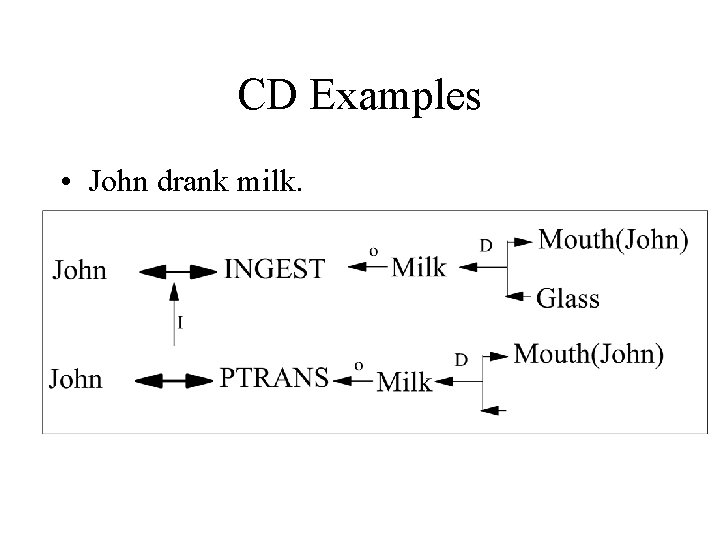 CD Examples

• John drank milk.

John INGEST o Milk D Mouth(John)

Glass

I

John PTRANS o Milk D Mouth(John)